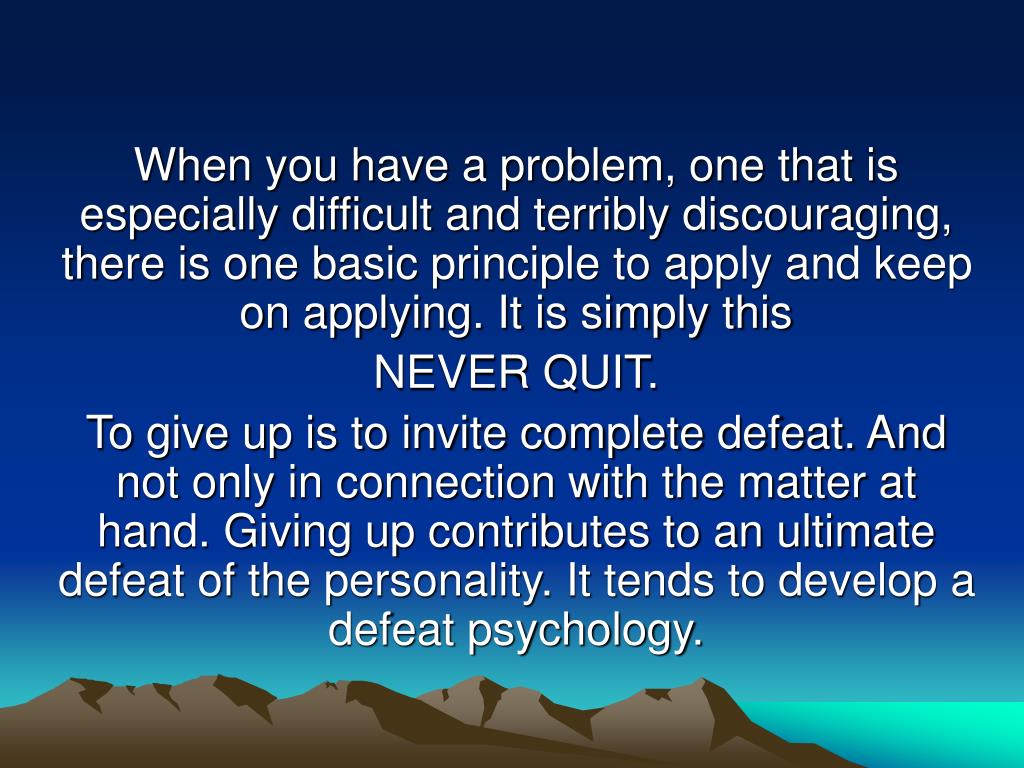 When you have a problem, one that is especially difficult and terribly discouraging, there is one basic principle to apply and keep on applying. It is simply this

NEVER QUIT.

To give up is to invite complete defeat. And not only in connection with the matter at hand. Giving up contributes to an ultimate defeat of the personality. It tends to develop a defeat psychology.